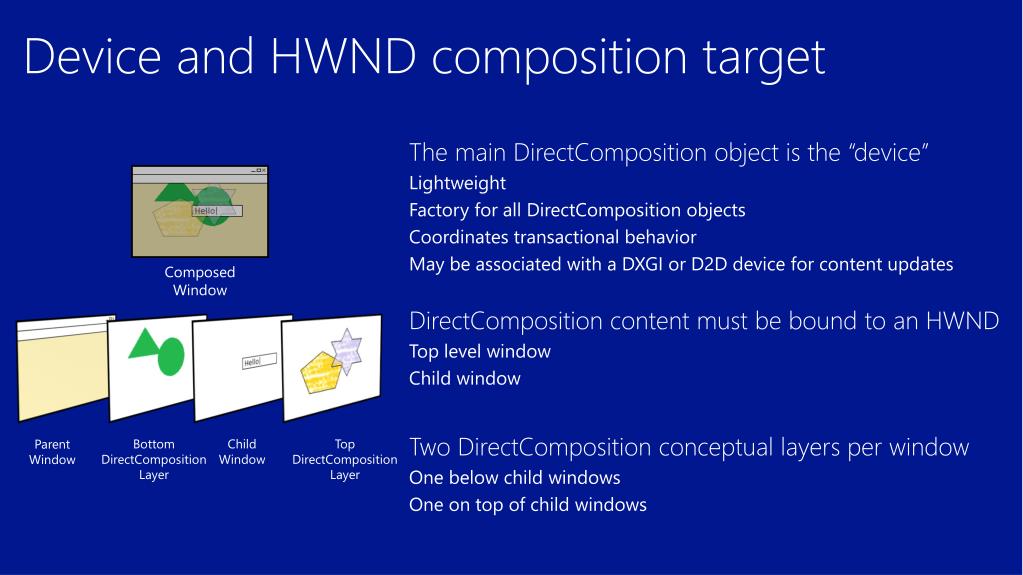 Device and HWND composition target

Hello!

Composed Window

Hello!

Parent Window

Bottom DirectComposition Layer

Child Window

Top DirectComposition Layer

The main DirectComposition object is the “device”
Lightweight
Factory for all DirectComposition objects
Coordinates transactional behavior
May be associated with a DXGI or D2D device for content updates

DirectComposition content must be bound to an HWND
Top level window
Child window

Two DirectComposition conceptual layers per window
One below child windows
One on top of child windows